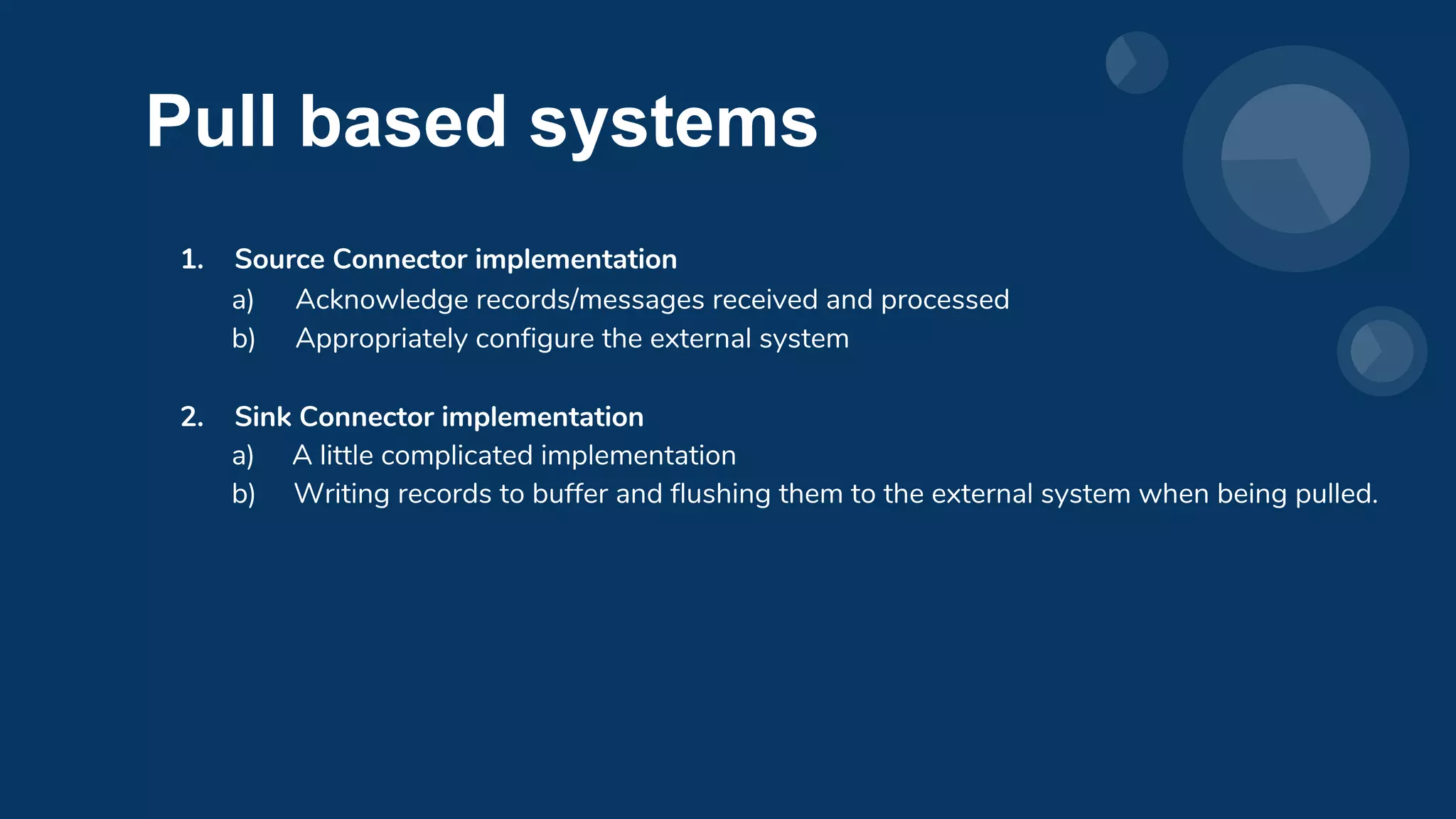 Pull based systems

1. Source Connector implementation
a) Acknowledge records/messages received and processed
b) Appropriately configure the external system

2. Sink Connector implementation
a) A little complicated implementation
b) Writing records to buffer and flushing them to the external system when being pulled.